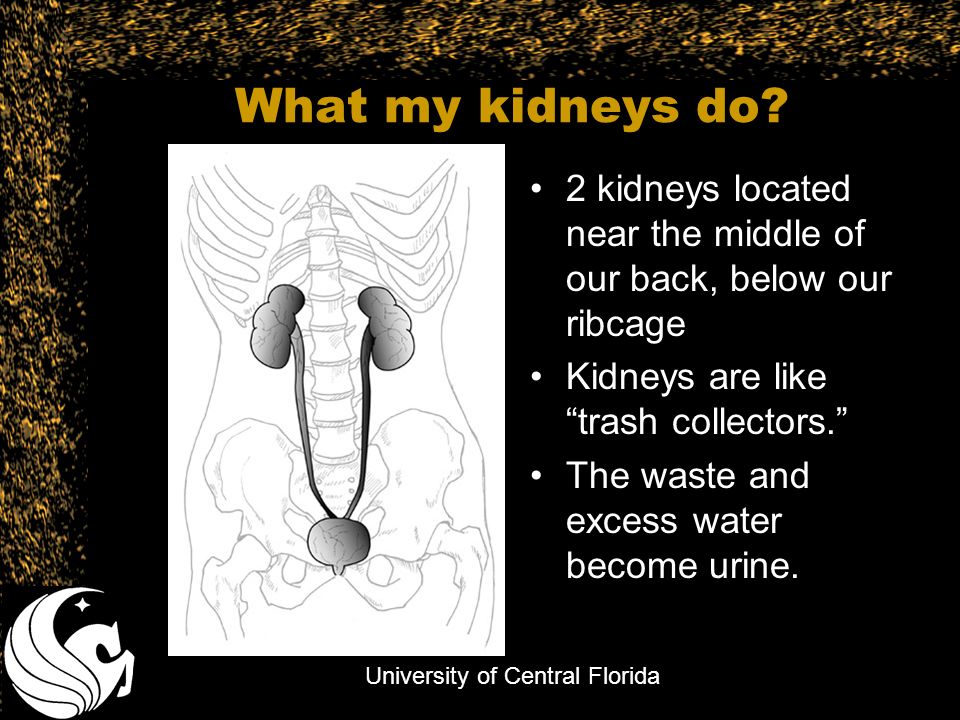 What my kidneys do?

• 2 kidneys located near the middle of our back, below our ribcage
• Kidneys are like “trash collectors.”
• The waste and excess water become urine.

University of Central Florida